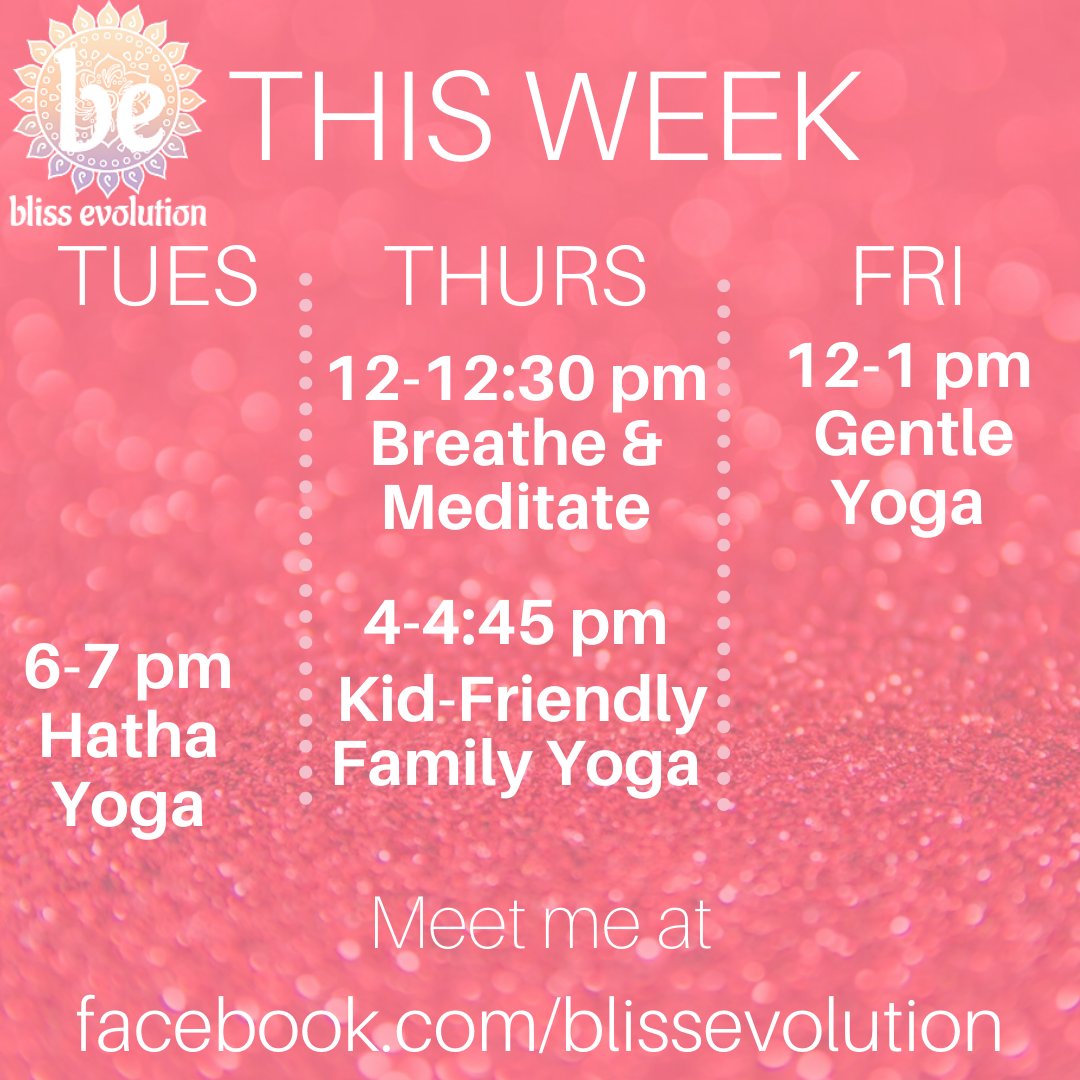 be
bliss evolution

THIS WEEK

TUES

6-7 pm
Hatha
Yoga

THURS

12-12:30 pm
Breathe &
Meditate

4-4:45 pm
Kid-Friendly
Family Yoga

FRI

12-1 pm
Gentle
Yoga

Meet me at
facebook.com/blissevolution